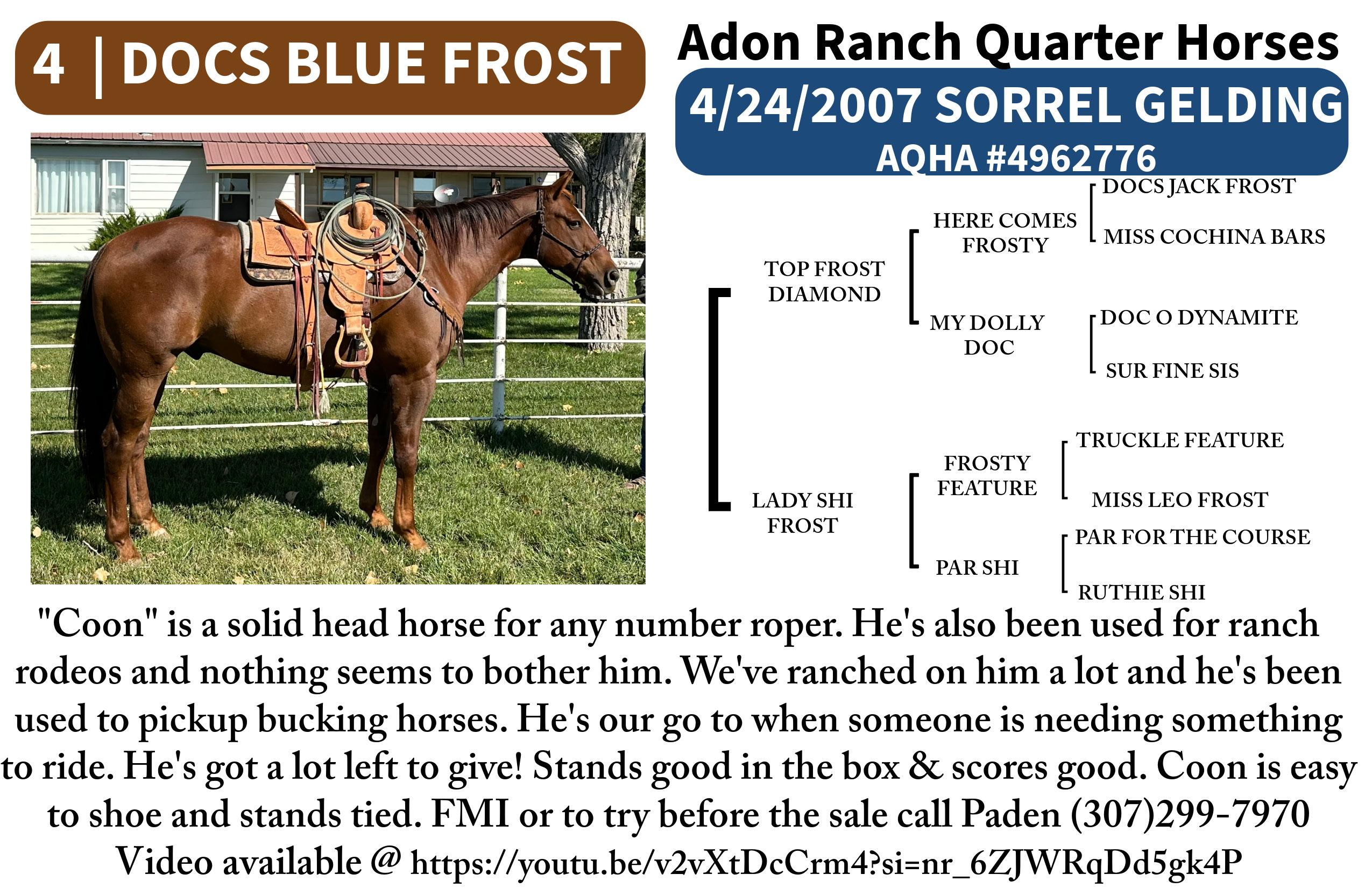 4 | DOCS BLUE FROST

Adon Ranch Quarter Horses

4/24/2007 SORREL GELDING
AQHA #4962776

TOP FROST DIAMOND
HERE COMES FROSTY
DOCS JACK FROST
MISS COCHINA BARS
MY DOLLY DOC
DOC O DYNAMITE
SUR FINE SIS
LADY SHI FROST
FROSTY FEATURE
TRUCKLE FEATURE
MISS LEO FROST
PAR SHI
PAR FOR THE COURSE
RUTHIE SHI

"Coon" is a solid head horse for any number roper. He's also been used for ranch rodeos and nothing seems to bother him. We've ranched on him a lot and he's been used to pickup bucking horses. He's our go to when someone is needing something to ride. He's got a lot left to give! Stands good in the box & scores good. Coon is easy to shoe and stands tied. FMI or to try before the sale call Paden (307)299-7970
Video available @ https://youtu.be/v2vXtDcCrm4?si=nr_6ZJWRqDd5gk4P